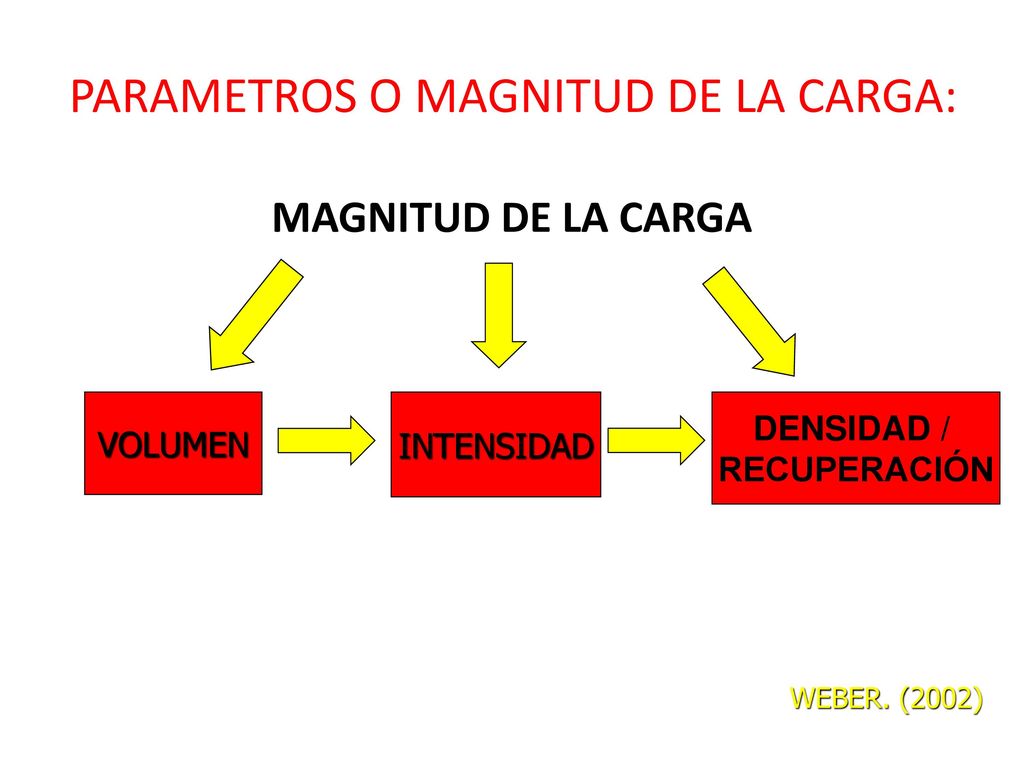 PARAMETROS O MAGNITUD DE LA CARGA:

MAGNITUD DE LA CARGA

VOLUMEN

INTENSIDAD

DENSIDAD / RECUPERACIÓN

WEBER. (2002)